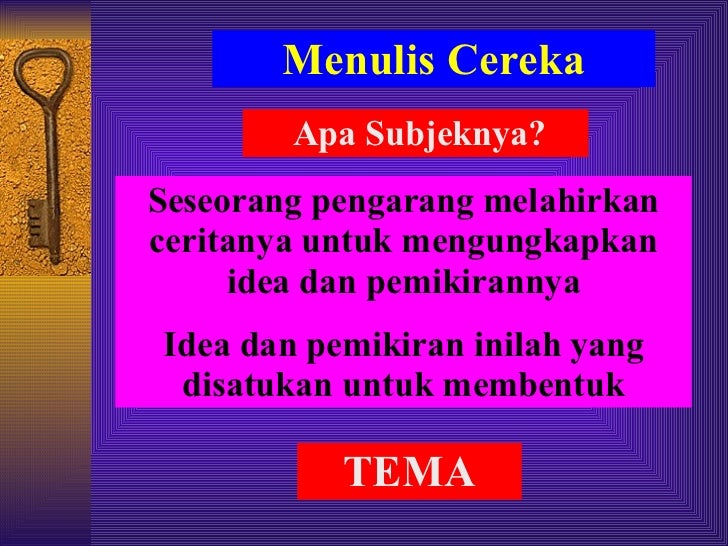 Menulis Cereka

Apa Subjeknya?

Seseorang pengarang melahirkan ceritanya untuk mengungkapkan idea dan pemikirannya

Idea dan pemikiran inilah yang disatukan untuk membentuk

TEMA